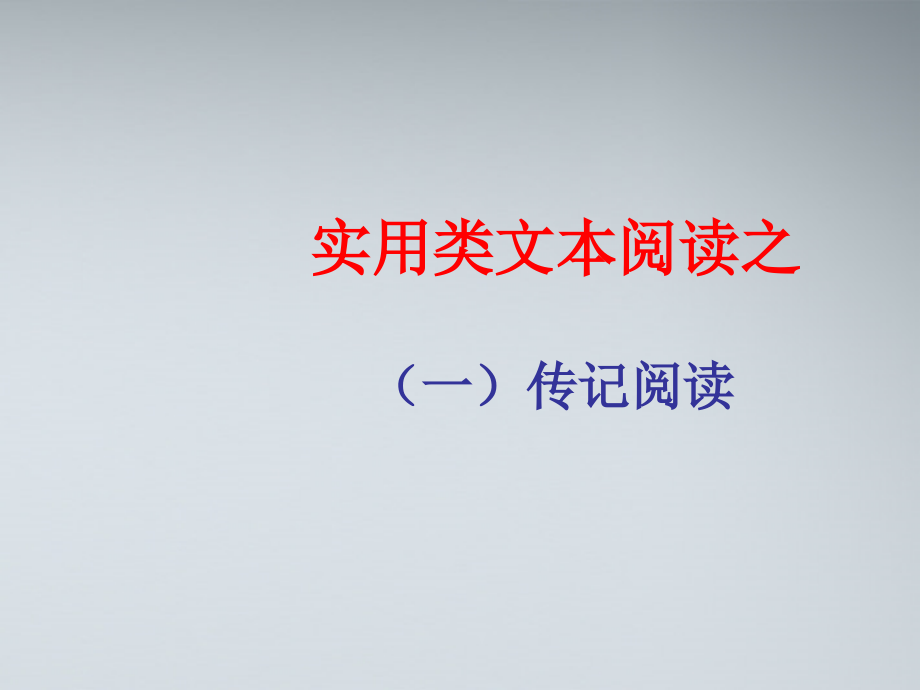 实用类文本阅读之

（一）传记阅读